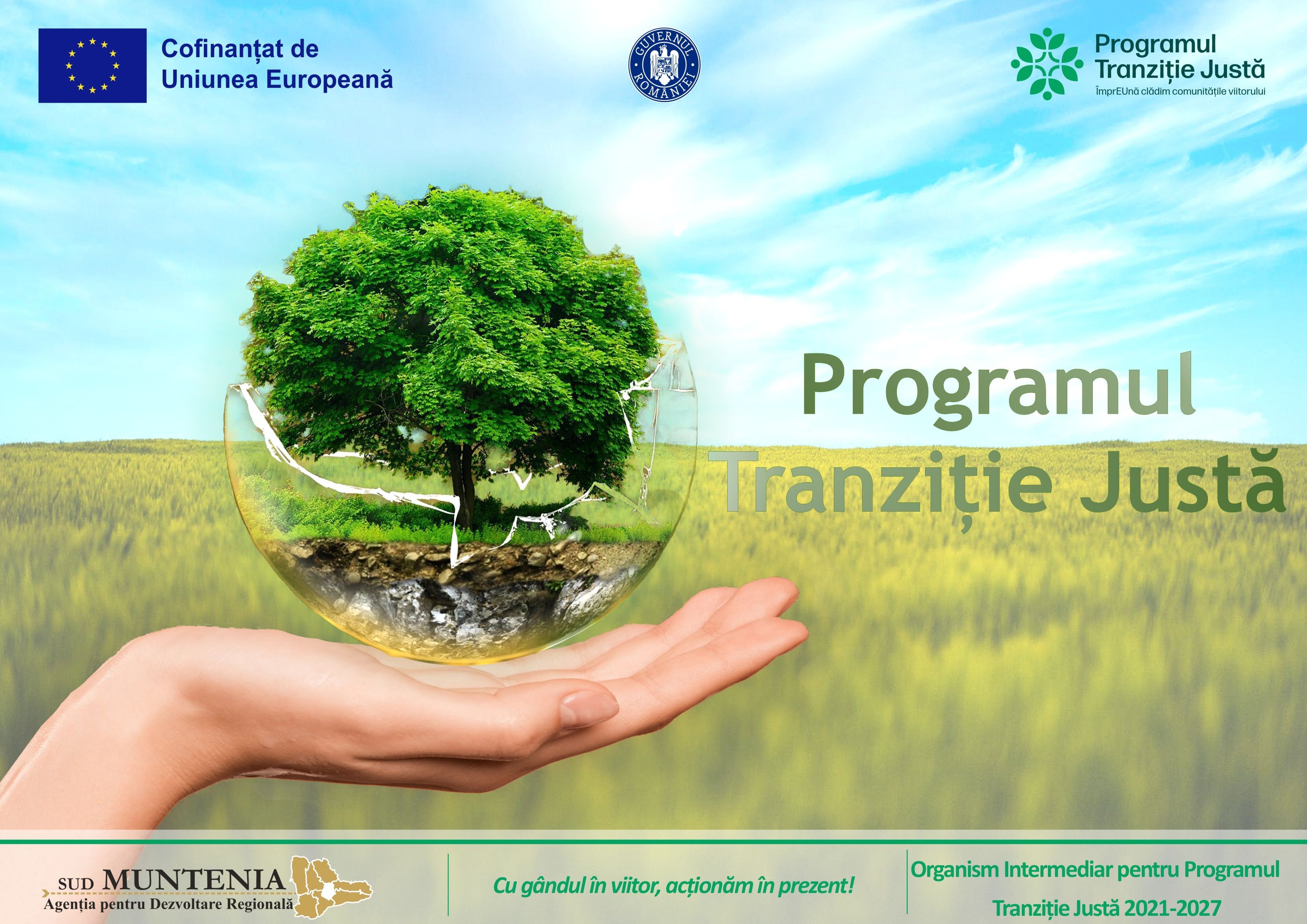 Cofinanțat de Uniunea Europeană

GUVERNUL ROMÂNIEI

Programul Tranziție Justă
ÎmprEUnă clădim comunitățile viitorului

Programul Tranziție Justă

SUD MUNTENIA
Agenția pentru Dezvoltare Regională

Cu gândul în viitor, acționăm în prezent!

Organism Intermediar pentru Programul Tranziție Justă 2021-2027